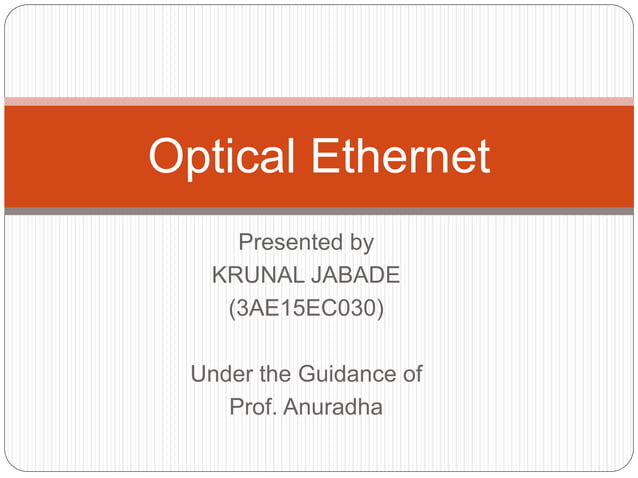 Optical Ethernet

Presented by
KRUNAL JABADE
(3AE15EC030)

Under the Guidance of
Prof. Anuradha